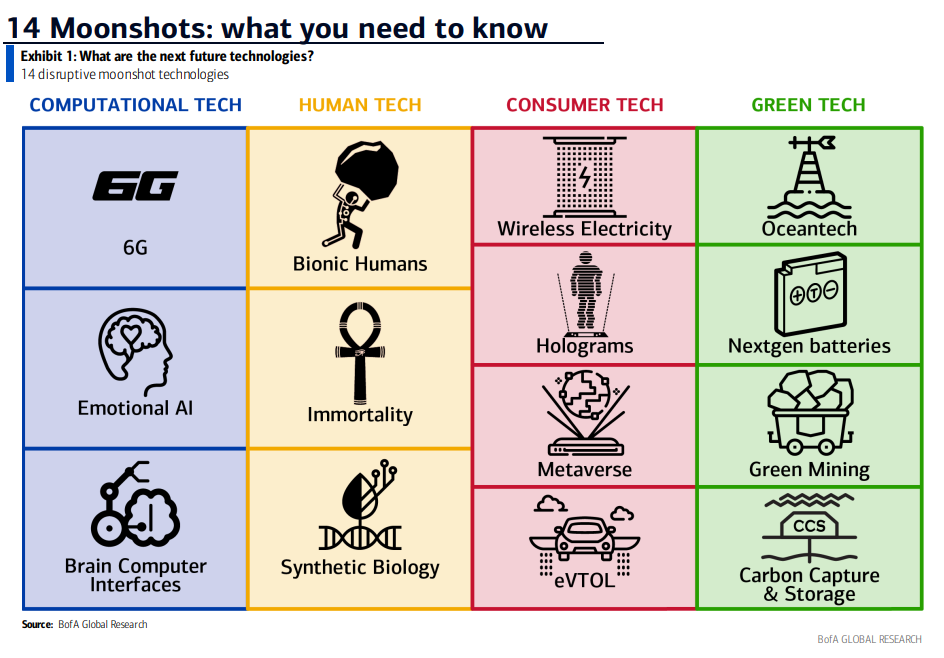 14 Moonshots: what you need to know

Exhibit 1: What are the next future technologies?
14 disruptive moonshot technologies

COMPUTATIONAL TECH

6G

6G

Emotional AI

Brain Computer Interfaces

HUMAN TECH

Bionic Humans

Immortality

Synthetic Biology

CONSUMER TECH

Wireless Electricity

Holograms

Metaverse

eVTOL

GREEN TECH

Oceantech

Nextgen batteries

Green Mining

CCS

Carbon Capture & Storage

Source: BofA Global Research

BofA GLOBAL RESEARCH